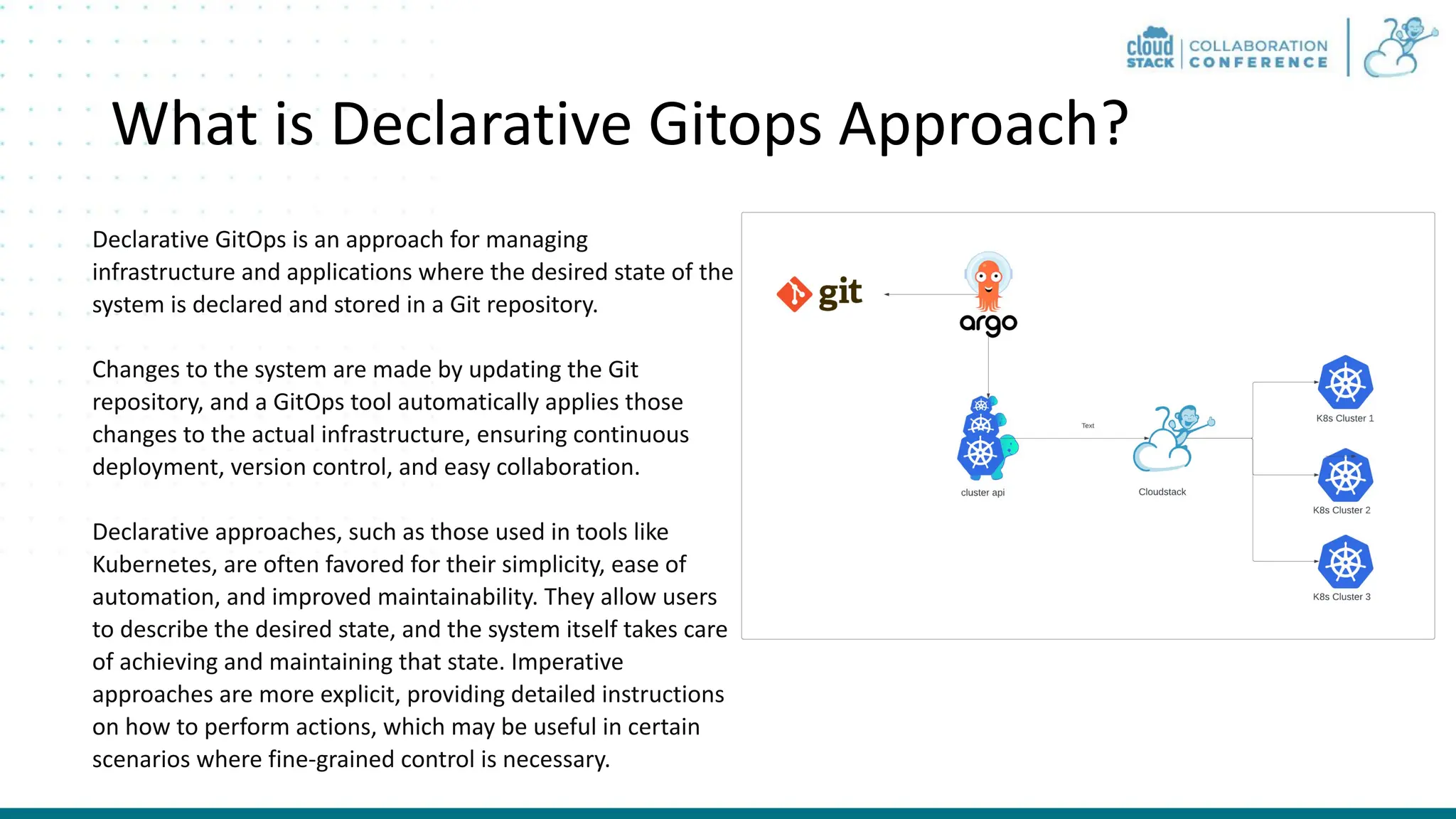 cloud STACK | COLLABORATION CONFERENCE

What is Declarative Gitops Approach?

Declarative GitOps is an approach for managing infrastructure and applications where the desired state of the system is declared and stored in a Git repository.

Changes to the system are made by updating the Git repository, and a GitOps tool automatically applies those changes to the actual infrastructure, ensuring continuous deployment, version control, and easy collaboration.

Declarative approaches, such as those used in tools like Kubernetes, are often favored for their simplicity, ease of automation, and improved maintainability. They allow users to describe the desired state, and the system itself takes care of achieving and maintaining that state. Imperative approaches are more explicit, providing detailed instructions on how to perform actions, which may be useful in certain scenarios where fine-grained control is necessary.

git

argo

cluster api

Text

Cloudstack

K8s Cluster 1

K8s Cluster 2

K8s Cluster 3